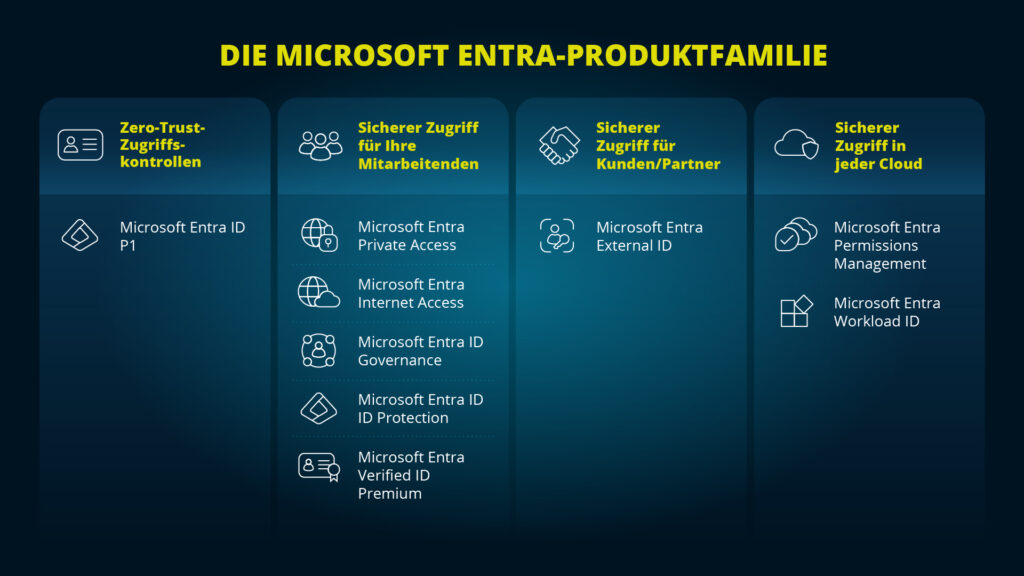 DIE MICROSOFT ENTRA-PRODUKTFAMILIE

Zero-Trust-Zugriffskontrollen

Microsoft Entra ID P1

Sicherer Zugriff für Ihre Mitarbeitenden

Microsoft Entra Private Access

Microsoft Entra Internet Access

Microsoft Entra ID Governance

Microsoft Entra ID ID Protection

Microsoft Entra Verified ID Premium

Sicherer Zugriff für Kunden/Partner

Microsoft Entra External ID

Sicherer Zugriff in jeder Cloud

Microsoft Entra Permissions Management

Microsoft Entra Workload ID